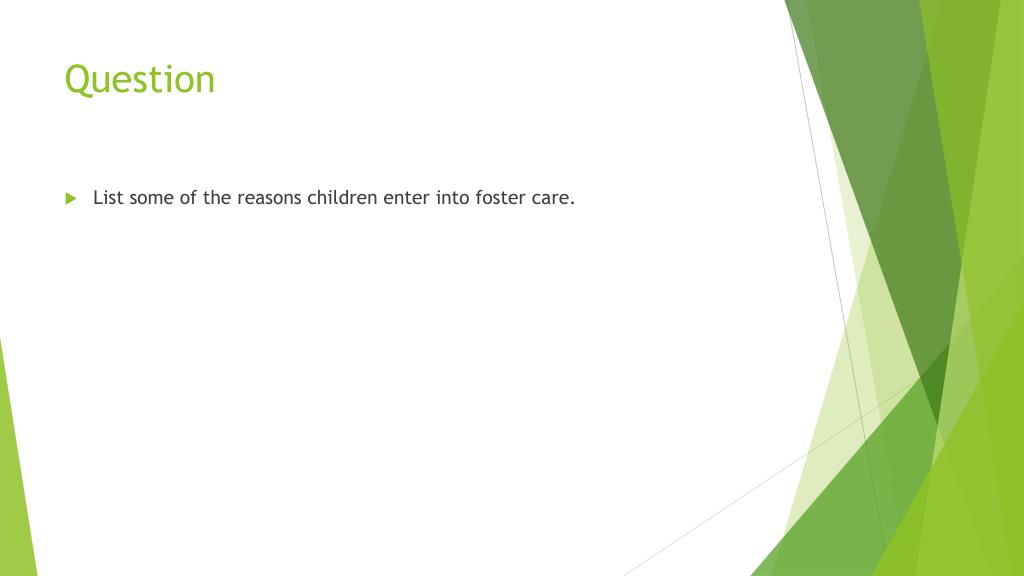 Question

List some of the reasons children enter into foster care.